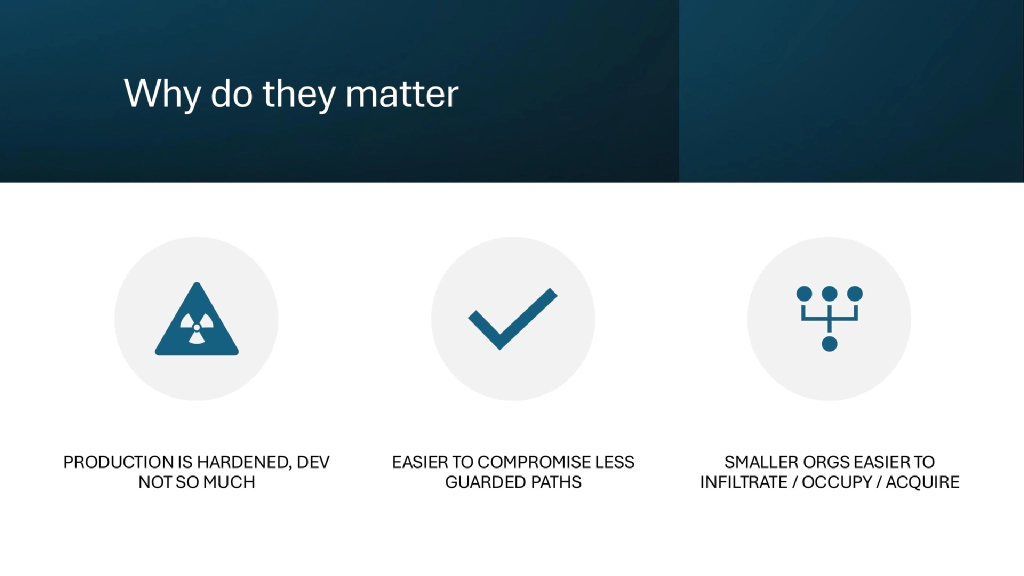 Why do they matter

PRODUCTION IS HARDENED, DEV NOT SO MUCH

EASIER TO COMPROMISE LESS GUARDED PATHS

SMALLER ORGS EASIER TO INFILTRATE / OCCUPY / ACQUIRE